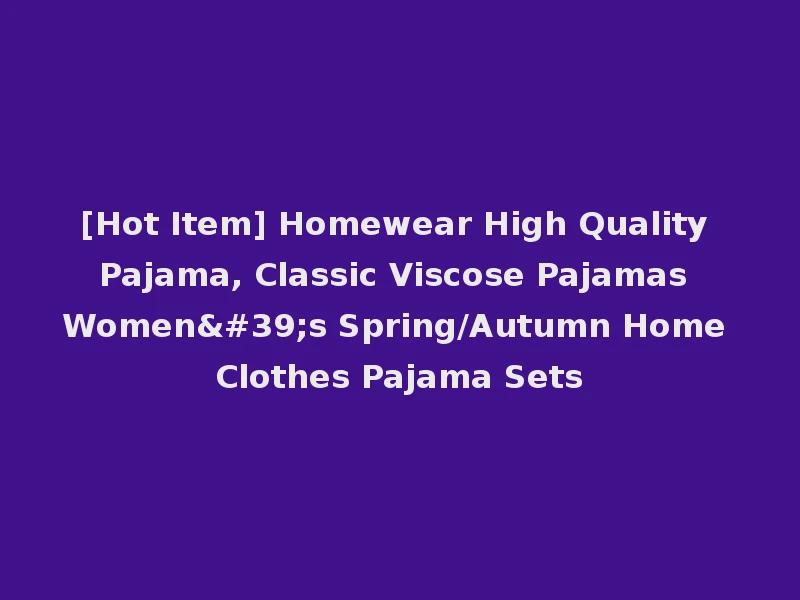 [Hot Item] Homewear High Quality Pajama, Classic Viscose Pajamas Women&#39;s Spring/Autumn Home Clothes Pajama Sets